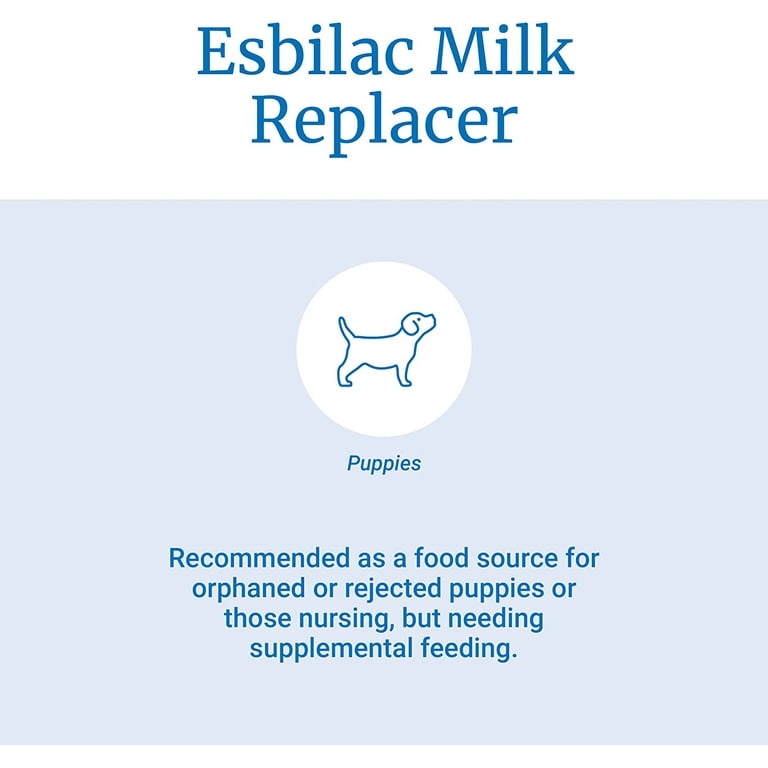 Esbilac Milk Replacer

Puppies

Recommended as a food source for orphaned or rejected puppies or those nursing, but needing supplemental feeding.